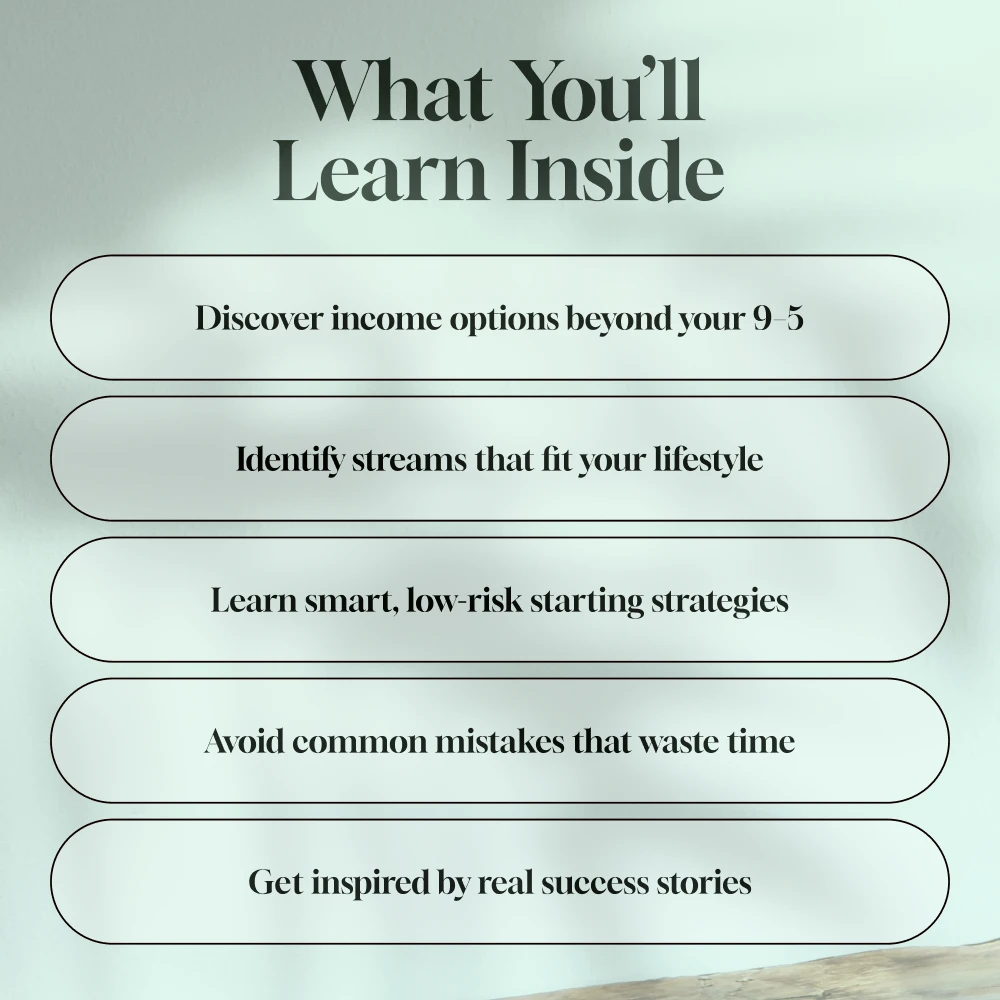 What You'll Learn Inside

Discover income options beyond your 9–5

Identify streams that fit your lifestyle

Learn smart, low-risk starting strategies

Avoid common mistakes that waste time

Get inspired by real success stories